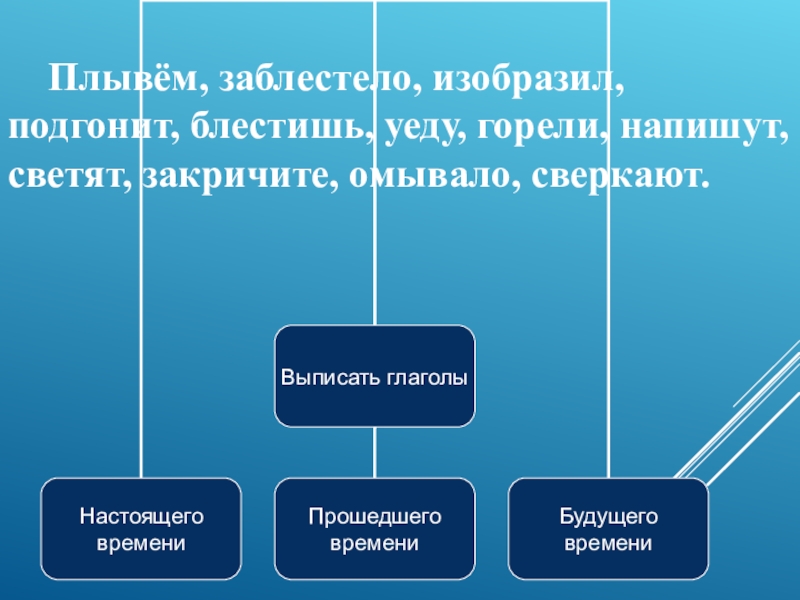 Плывём, заблестело, изобразил, подгонит, блестишь, уеду, горели, напишут, светят, закричите, омывало, сверкают.

Выписать глаголы

Настоящего времени

Прошедшего времени

Будущего времени